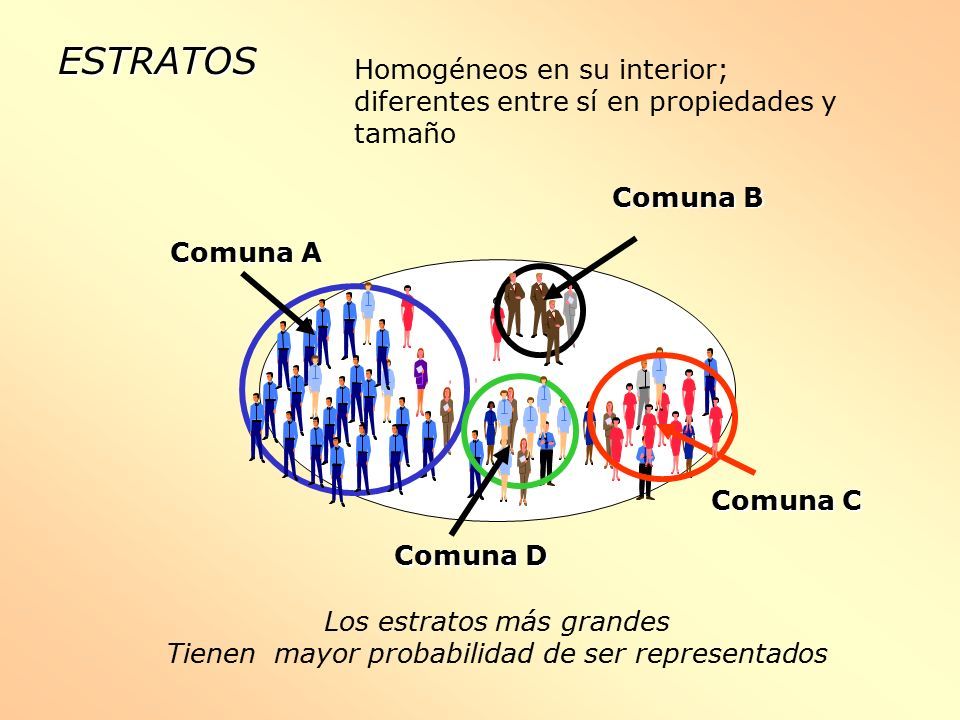 ESTRATOS

Homogéneos en su interior; diferentes entre sí en propiedades y tamaño

Comuna B

Comuna A

Comuna C

Comuna D

Los estratos más grandes
Tienen mayor probabilidad de ser representados